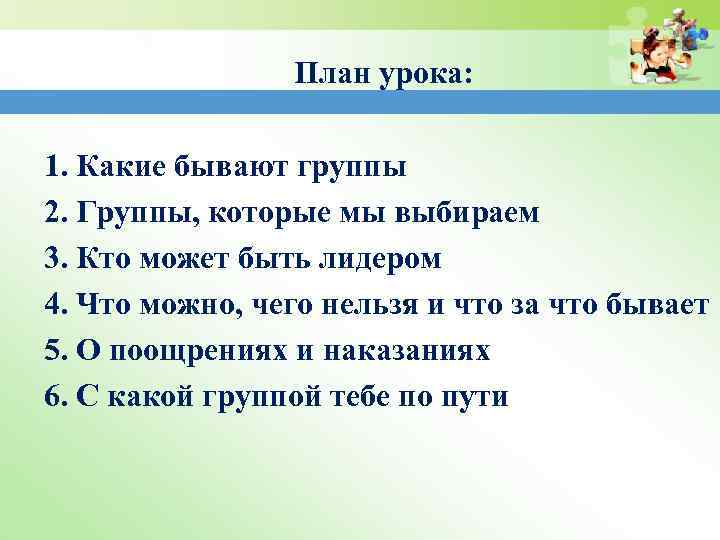 План урока:

1. Какие бывают группы
2. Группы, которые мы выбираем
3. Кто может быть лидером
4. Что можно, чего нельзя и что за что бывает
5. О поощрениях и наказаниях
6. С какой группой тебе по пути